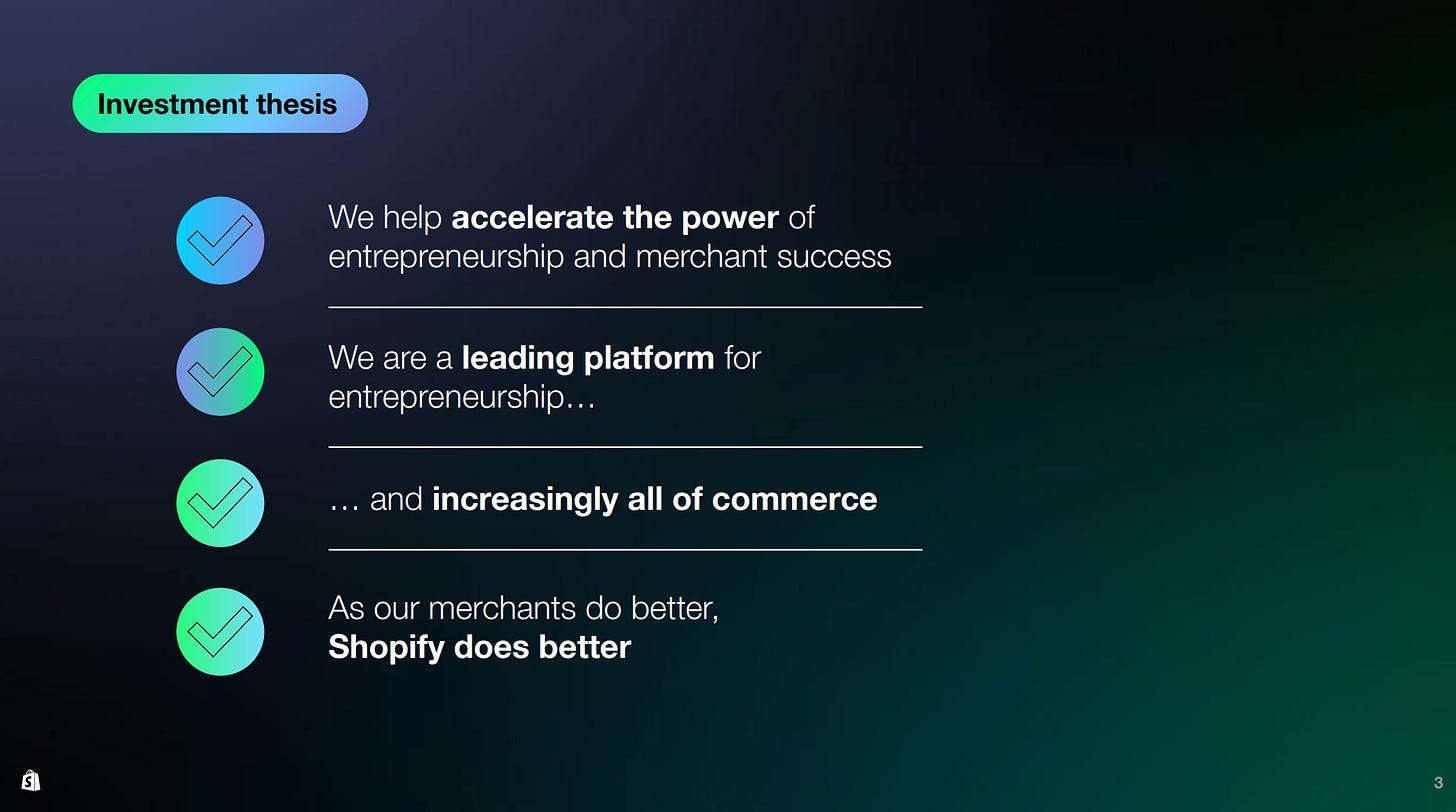 Investment thesis

We help accelerate the power of entrepreneurship and merchant success

We are a leading platform for entrepreneurship…

… and increasingly all of commerce

As our merchants do better, Shopify does better

3